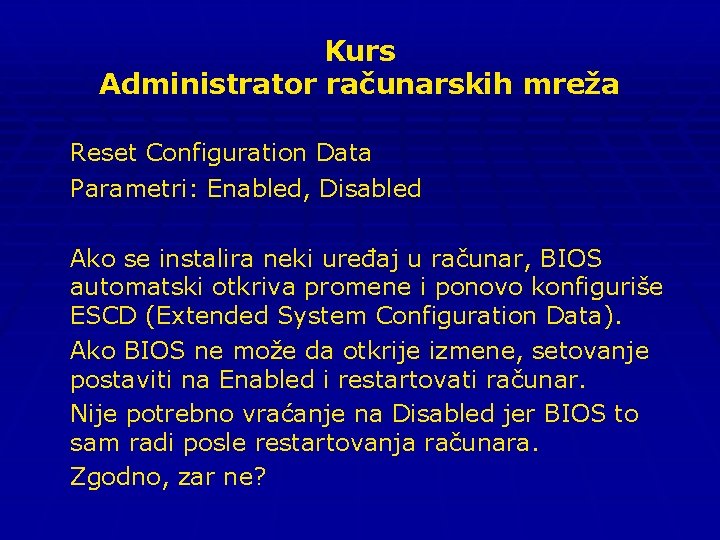 Kurs
Administrator računarskih mreža

Reset Configuration Data

Parametri: Enabled, Disabled

Ako se instalira neki uređaj u računar, BIOS automatski otkriva promene i ponovo konfiguriše ESCD (Extended System Configuration Data).

Ako BIOS ne može da otkrije izmene, setovanje postaviti na Enabled i restartovati računar.

Nije potrebno vraćanje na Disabled jer BIOS to sam radi posle restartovanja računara.

Zgodno, zar ne?